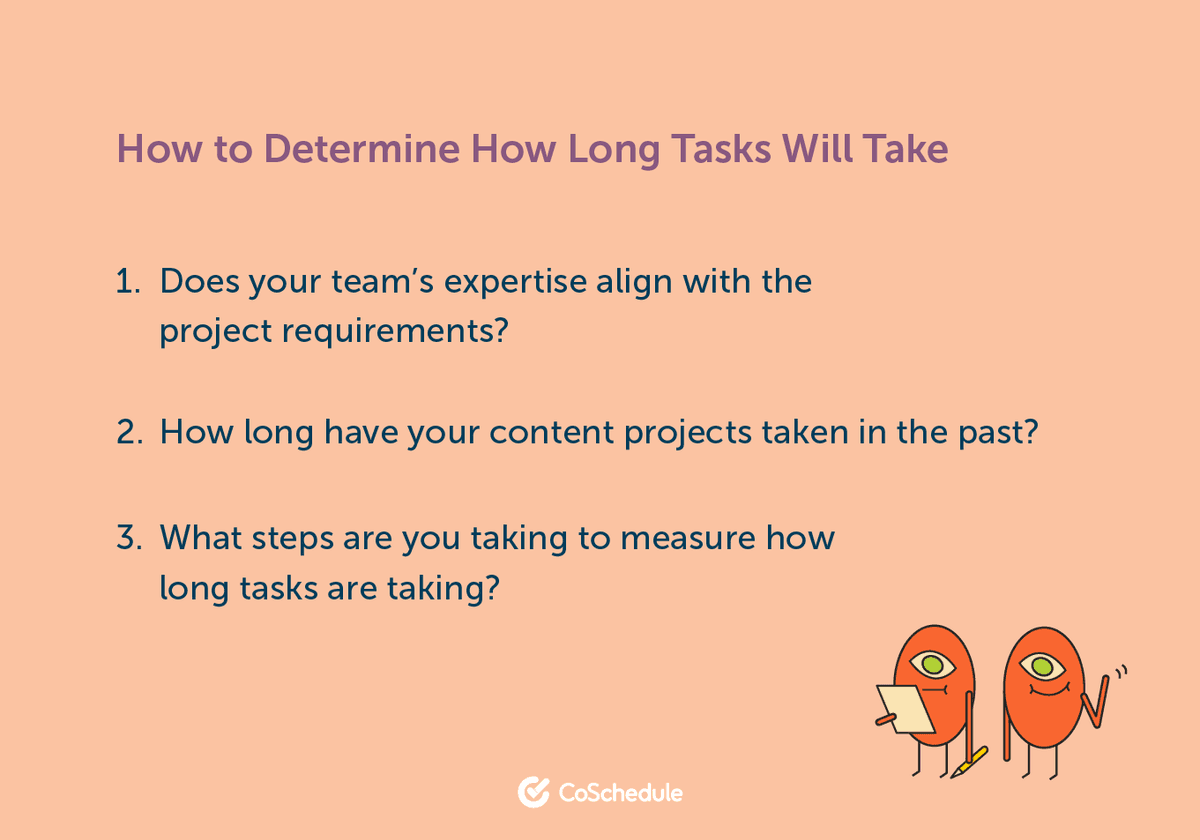 How to Determine How Long Tasks Will Take

1. Does your team's expertise align with the project requirements?

2. How long have your content projects taken in the past?

3. What steps are you taking to measure how long tasks are taking?

CoSchedule